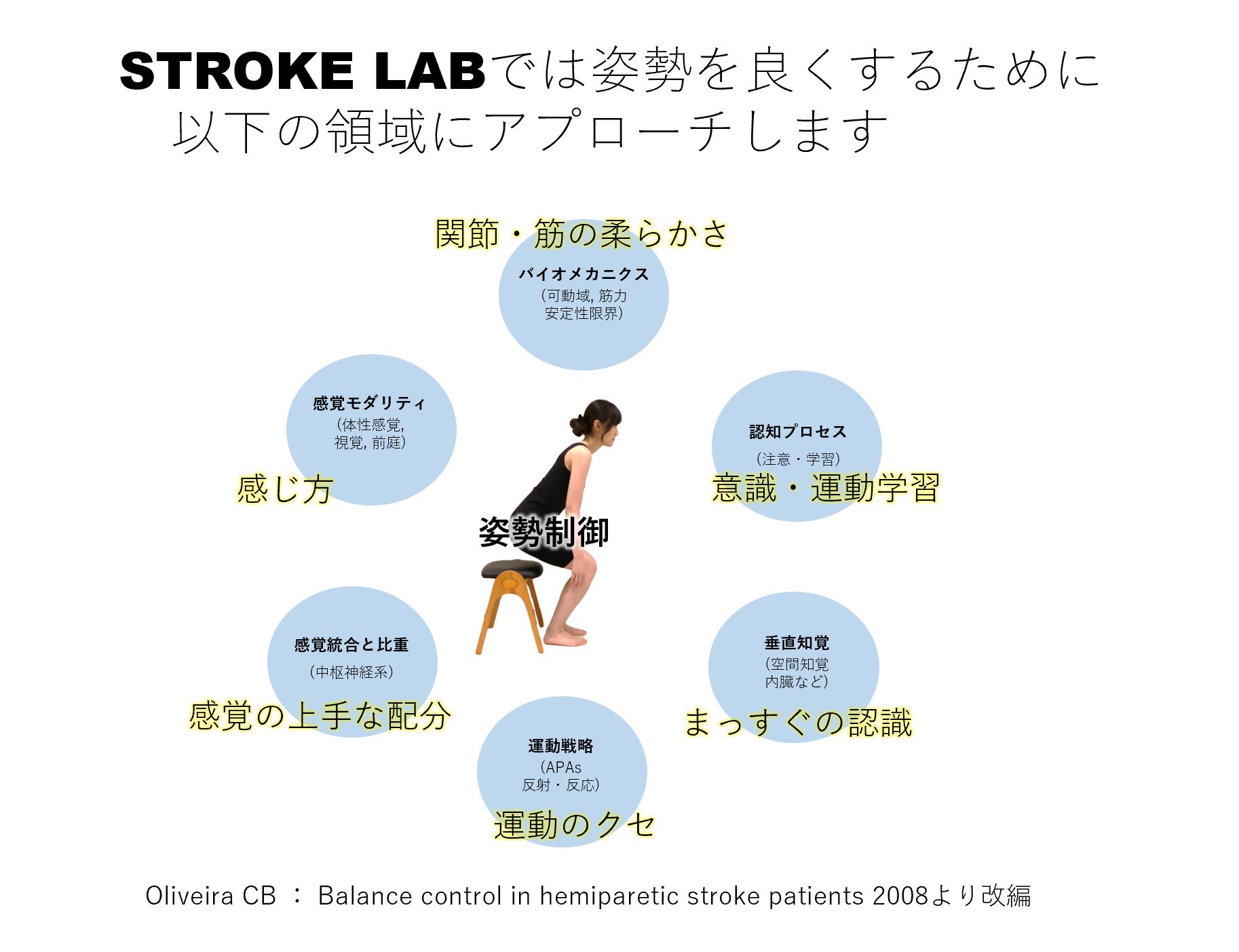 STROKE LABでは姿勢を良くするために
以下の領域にアプローチします

関節・筋の柔らかさ

バイオメカニクス
（可動域, 筋力
安定性限界）

感覚モダリティ
（体性感覚,
視覚, 前庭）

感じ方

認知プロセス
（注意・学習）

意識・運動学習

姿勢制御

感覚統合と比重
（中枢神経系）

感覚の上手な配分

垂直知覚
（空間知覚
内臓など）

まっすぐの認識

運動戦略
（APAs
反射・反応）

運動のクセ

Oliveira CB ： Balance control in hemiparetic stroke patients 2008より改編